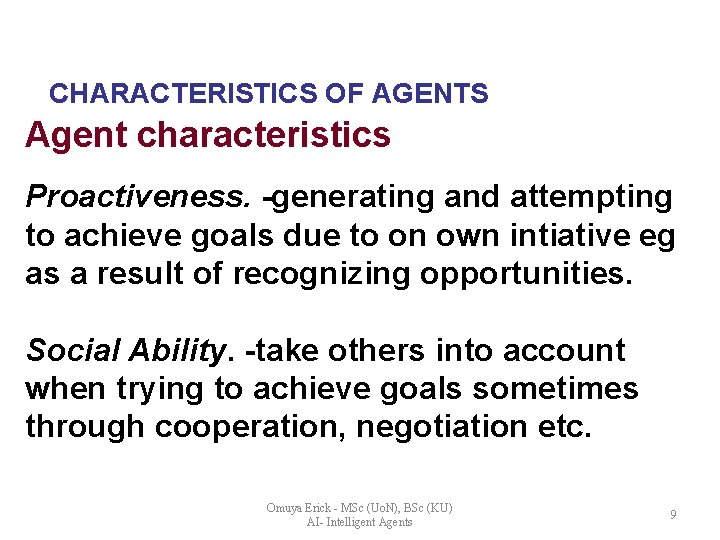 CHARACTERISTICS OF AGENTS

Agent characteristics

Proactiveness. -generating and attempting to achieve goals due to on own intiative eg as a result of recognizing opportunities.

Social Ability. -take others into account when trying to achieve goals sometimes through cooperation, negotiation etc.

Omuya Erick - MSc (UoN), BSc (KU)
AI- Intelligent Agents

9